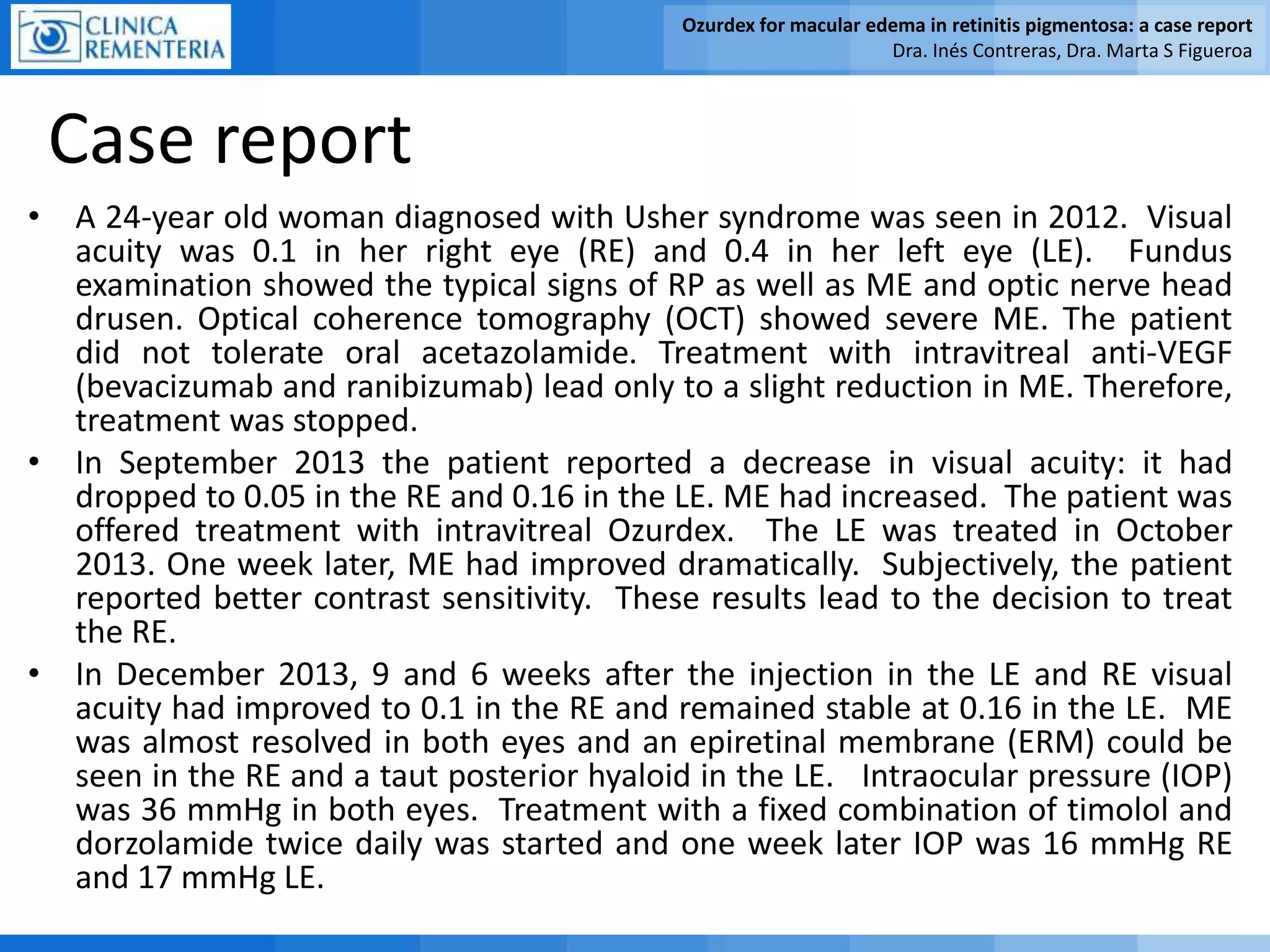 CLINICA REMENTERIA

Ozurdex for macular edema in retinitis pigmentosa: a case report
Dra. Inés Contreras, Dra. Marta S Figueroa

Case report

• A 24-year old woman diagnosed with Usher syndrome was seen in 2012. Visual acuity was 0.1 in her right eye (RE) and 0.4 in her left eye (LE). Fundus examination showed the typical signs of RP as well as ME and optic nerve head drusen. Optical coherence tomography (OCT) showed severe ME. The patient did not tolerate oral acetazolamide. Treatment with intravitreal anti-VEGF (bevacizumab and ranibizumab) lead only to a slight reduction in ME. Therefore, treatment was stopped.

• In September 2013 the patient reported a decrease in visual acuity: it had dropped to 0.05 in the RE and 0.16 in the LE. ME had increased. The patient was offered treatment with intravitreal Ozurdex. The LE was treated in October 2013. One week later, ME had improved dramatically. Subjectively, the patient reported better contrast sensitivity. These results lead to the decision to treat the RE.

• In December 2013, 9 and 6 weeks after the injection in the LE and RE visual acuity had improved to 0.1 in the RE and remained stable at 0.16 in the LE. ME was almost resolved in both eyes and an epiretinal membrane (ERM) could be seen in the RE and a taut posterior hyaloid in the LE. Intraocular pressure (IOP) was 36 mmHg in both eyes. Treatment with a fixed combination of timolol and dorzolamide twice daily was started and one week later IOP was 16 mmHg RE and 17 mmHg LE.